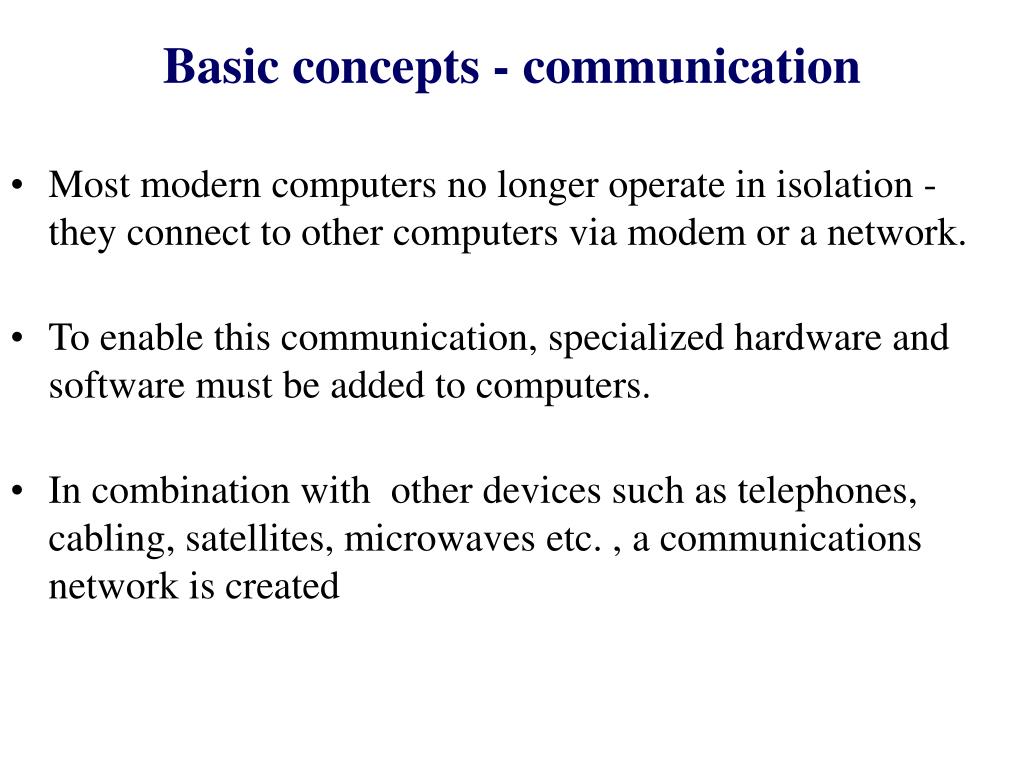 Basic concepts - communication

• Most modern computers no longer operate in isolation - they connect to other computers via modem or a network.

• To enable this communication, specialized hardware and software must be added to computers.

• In combination with other devices such as telephones, cabling, satellites, microwaves etc. , a communications network is created